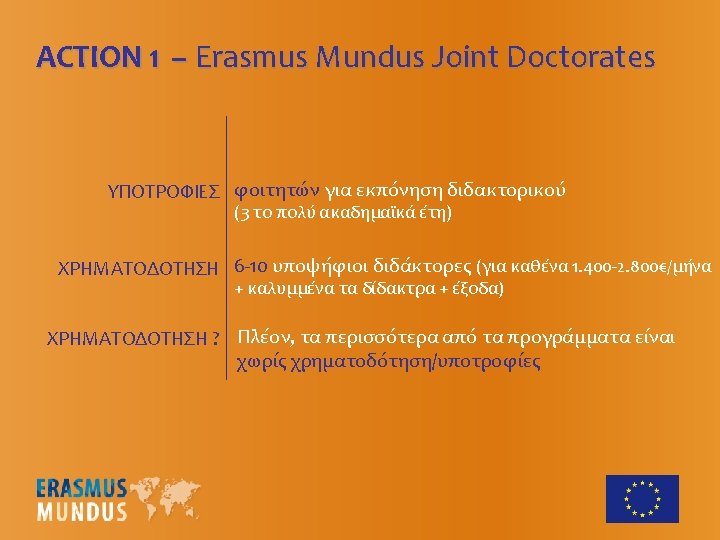 ACTION 1 – Erasmus Mundus Joint Doctorates

ΥΠΟΤΡΟΦΙΕΣ φοιτητών για εκπόνηση διδακτορικού (3 το πολύ ακαδημαϊκά έτη)

ΧΡΗΜΑΤΟΔΟΤΗΣΗ 6-10 υποψήφιοι διδάκτορες (για καθένα 1.400-2.800€/μήνα + καλυμμένα τα δίδακτρα + έξοδα)

ΧΡΗΜΑΤΟΔΟΤΗΣΗ ? Πλέον, τα περισσότερα από τα προγράμματα είναι χωρίς χρηματοδότηση/υποτροφίες

ERASMUS MUNDUS